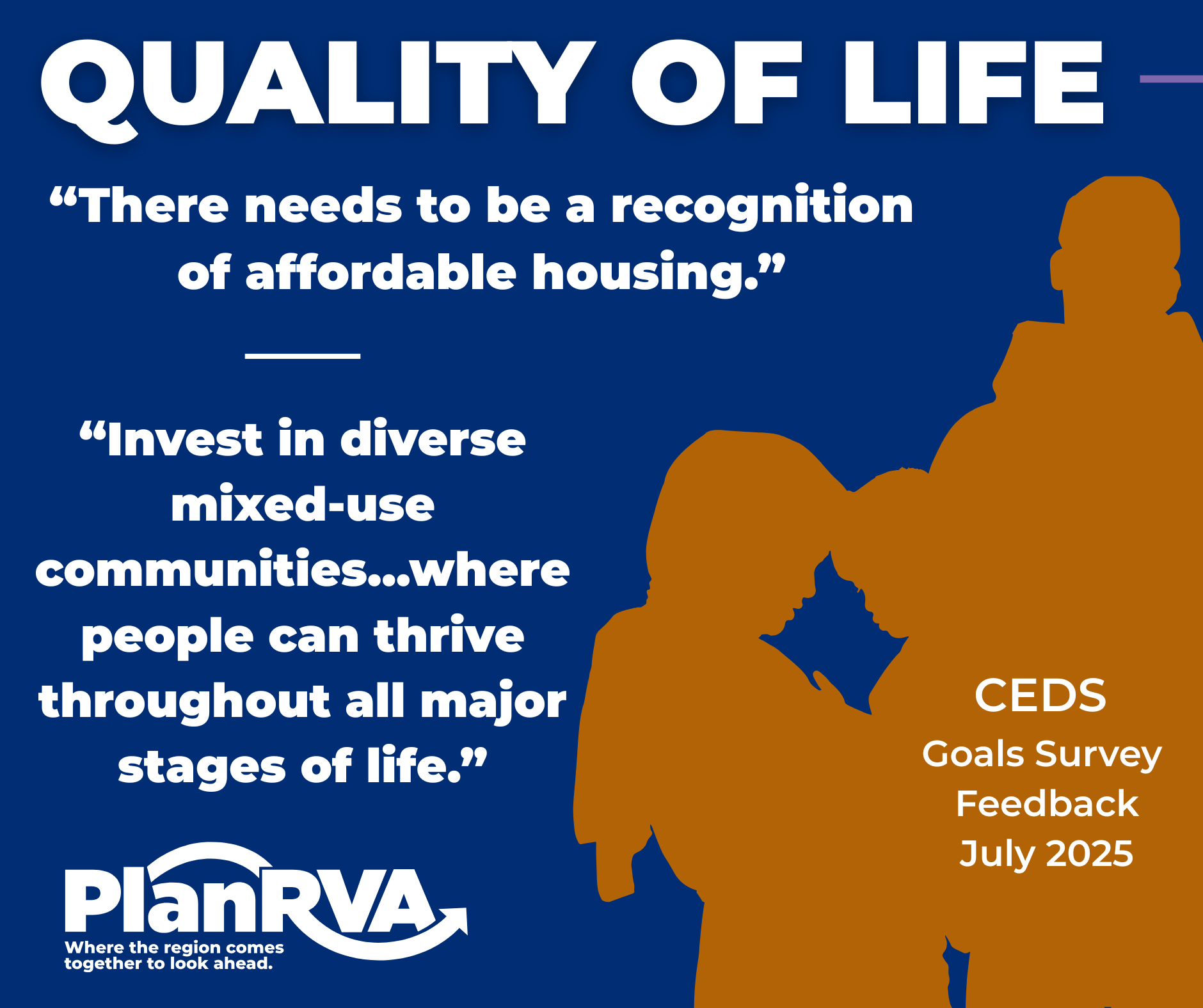 QUALITY OF LIFE

“There needs to be a recognition of affordable housing.”

“Invest in diverse mixed-use communities...where people can thrive throughout all major stages of life.”

CEDS
Goals Survey Feedback
July 2025

PlanRVA
Where the region comes together to look ahead.